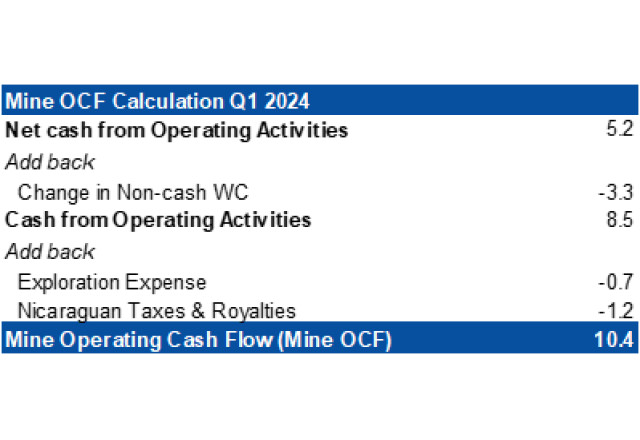 | Mine OCF Calculation Q1 2024 | |
|---|---|
| Net cash from Operating Activities | 5.2 |
| Add back | |
| Change in Non-cash WC | -3.3 |
| Cash from Operating Activities | 8.5 |
| Add back | |
| Exploration Expense | -0.7 |
| Nicaraguan Taxes & Royalties | -1.2 |
| Mine Operating Cash Flow (Mine OCF) | 10.4 |